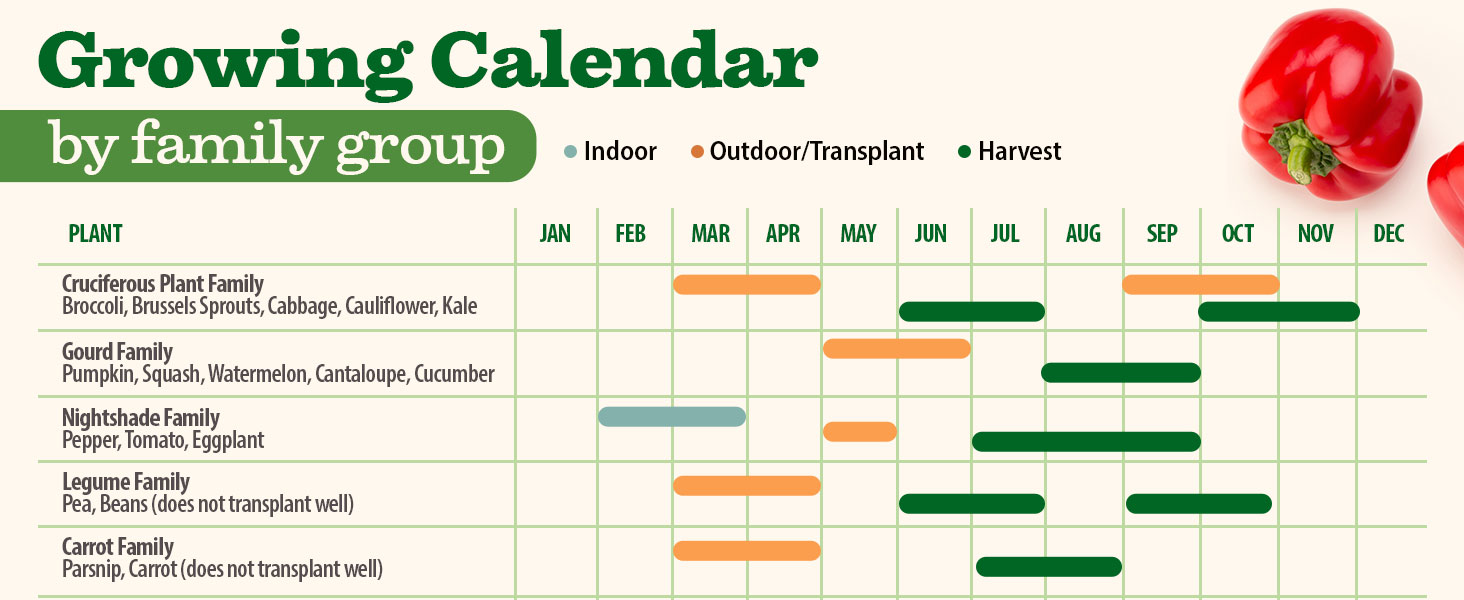 Growing Calendar
by family group

Indoor Outdoor/Transplant Harvest

| PLANT | JAN | FEB | MAR | APR | MAY | JUN | JUL | AUG | SEP | OCT | NOV | DEC |
|---|---|---|---|---|---|---|---|---|---|---|---|---|
| Cruciferous Plant Family Broccoli, Brussels Sprouts, Cabbage, Cauliflower, Kale | | | | | | | | | | | | |
| Gourd Family Pumpkin, Squash, Watermelon, Cantaloupe, Cucumber | | | | | | | | | | | | |
| Nightshade Family Pepper, Tomato, Eggplant | | | | | | | | | | | | |
| Legume Family Pea, Beans (does not transplant well) | | | | | | | | | | | | |
| Carrot Family Parsnip, Carrot (does not transplant well) | | | | | | | | | | | | |